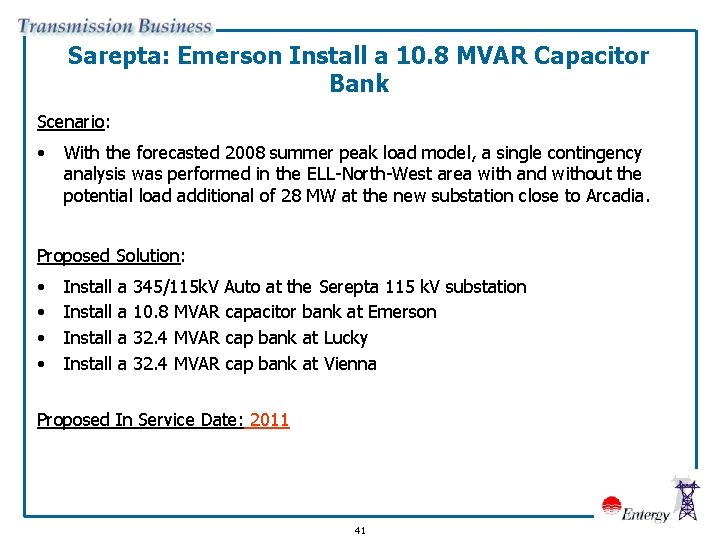 Transmission Business

Sarepta: Emerson Install a 10.8 MVAR Capacitor Bank

Scenario:

• With the forecasted 2008 summer peak load model, a single contingency analysis was performed in the ELL-North-West area with and without the potential load additional of 28 MW at the new substation close to Arcadia.

Proposed Solution:

• Install a 345/115kV Auto at the Serepta 115 kV substation
• Install a 10.8 MVAR capacitor bank at Emerson
• Install a 32.4 MVAR cap bank at Lucky
• Install a 32.4 MVAR cap bank at Vienna

Proposed In Service Date: 2011

Entergy

41